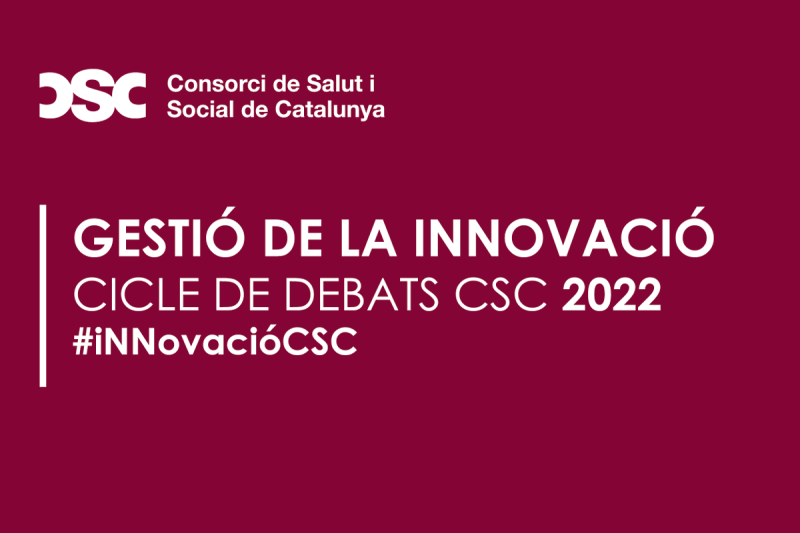 CSC Consorci de Salut i Social de Catalunya

GESTIÓ DE LA INNOVACIÓ
CICLE DE DEBATS CSC 2022
#iNNovacióCSC